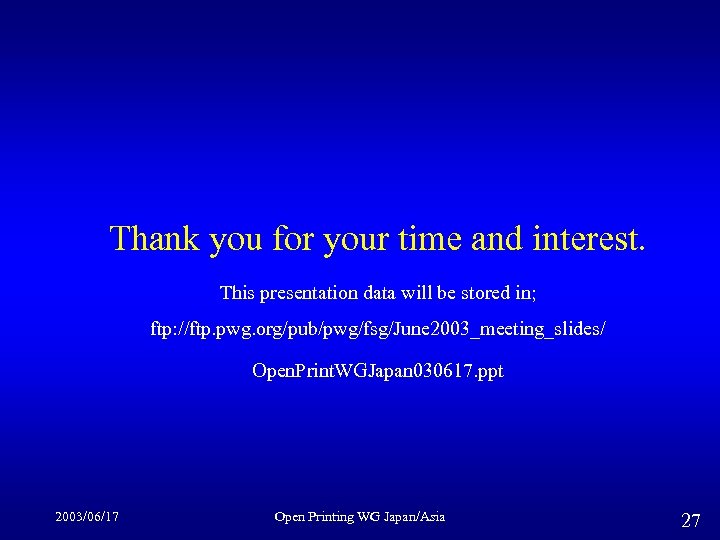 Thank you for your time and interest.

This presentation data will be stored in;

ftp://ftp.pwg.org/pub/pwg/fsg/June2003_meeting_slides/

OpenPrintWGJapan030617.ppt

2003/06/17

Open Printing WG Japan/Asia

27